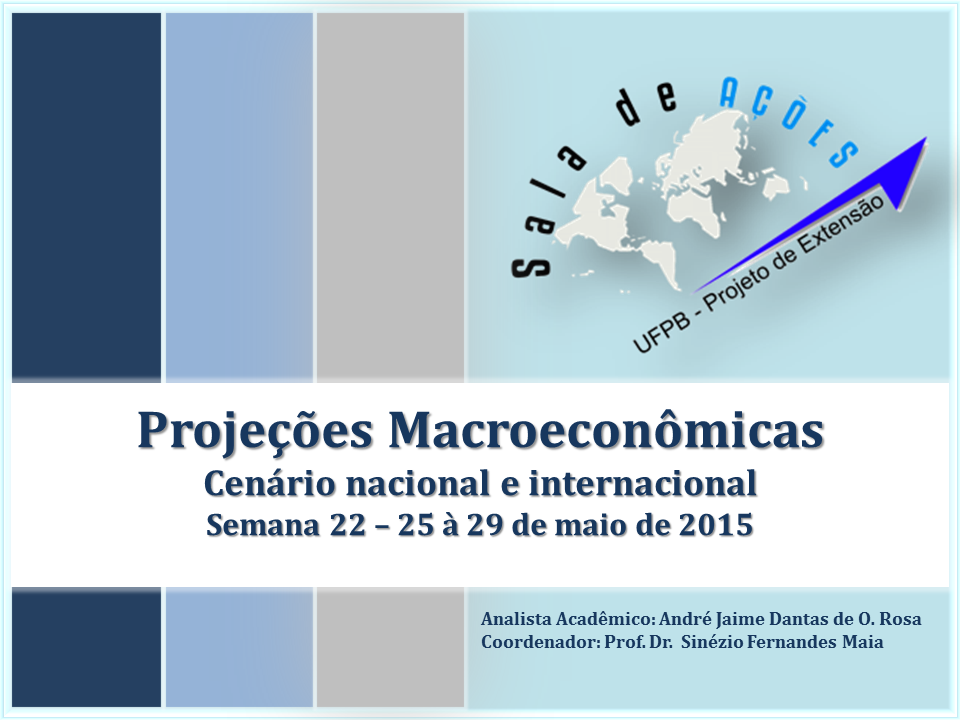 Sala de AÇÕES

UFPB - Projeto de Extensão

Projeções Macroeconômicas
Cenário nacional e internacional
Semana 22 – 25 à 29 de maio de 2015

Analista Acadêmico: André Jaime Dantas de O. Rosa
Coordenador: Prof. Dr. Sinézio Fernandes Maia